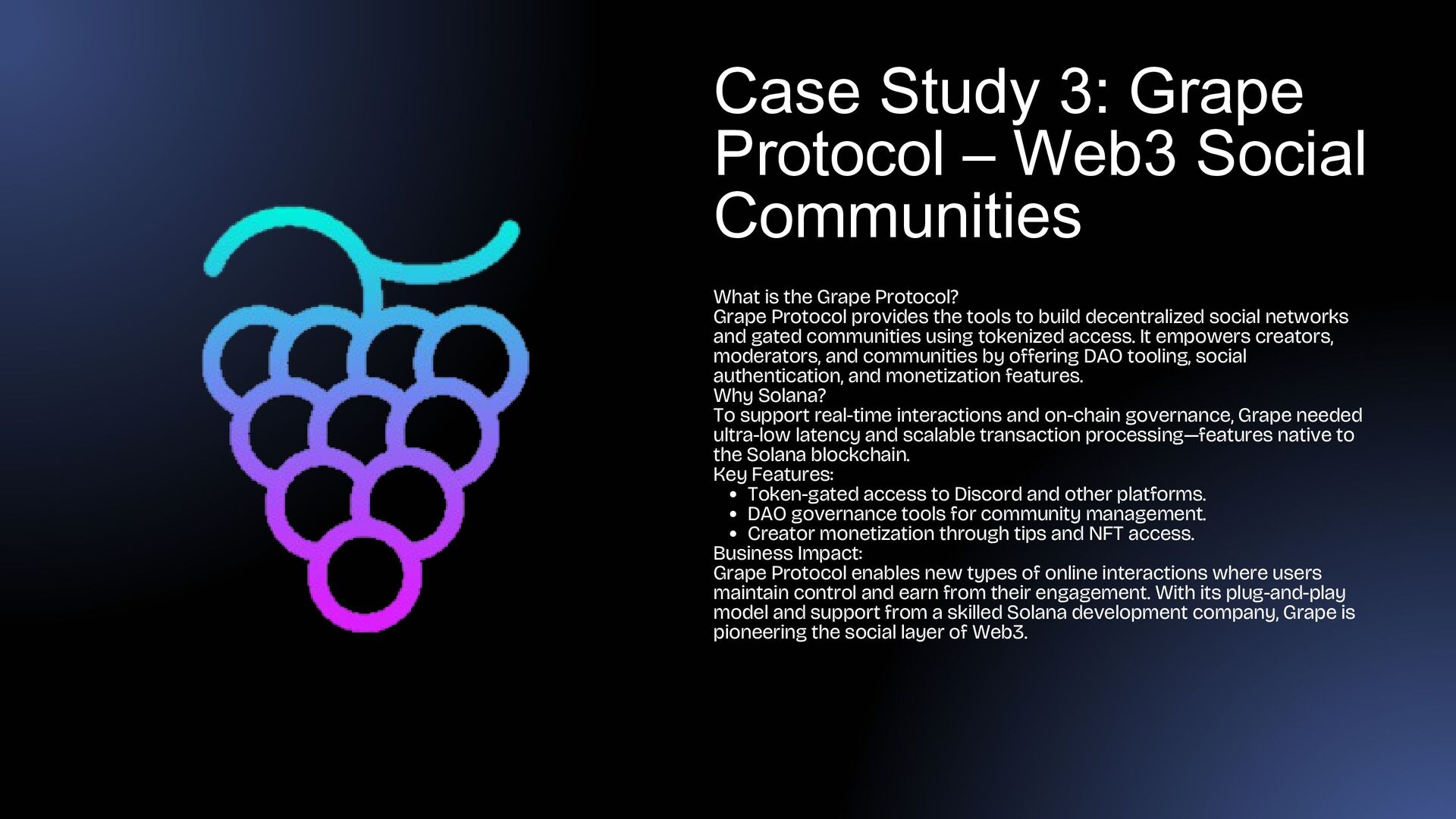 Case Study 3: Grape Protocol – Web3 Social Communities

What is the Grape Protocol?
Grape Protocol provides the tools to build decentralized social networks and gated communities using tokenized access. It empowers creators, moderators, and communities by offering DAO tooling, social authentication, and monetization features.
Why Solana?
To support real-time interactions and on-chain governance, Grape needed ultra-low latency and scalable transaction processing—features native to the Solana blockchain.
Key Features:
• Token-gated access to Discord and other platforms.
• DAO governance tools for community management.
• Creator monetization through tips and NFT access.
Business Impact:
Grape Protocol enables new types of online interactions where users maintain control and earn from their engagement. With its plug-and-play model and support from a skilled Solana development company, Grape is pioneering the social layer of Web3.